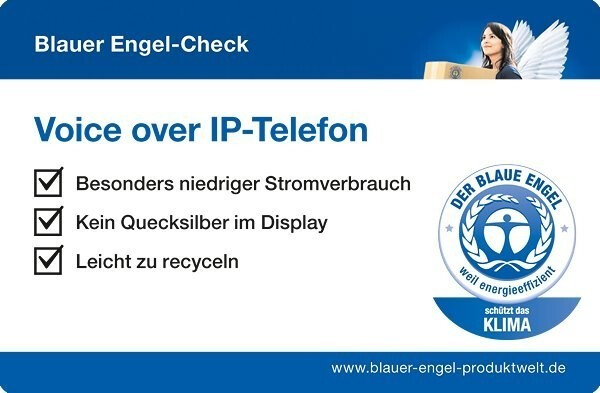 Blauer Engel-Check

Voice over IP-Telefon

Besonders niedriger Stromverbrauch

Kein Quecksilber im Display

Leicht zu recyceln

DER BLAUE ENGEL

weil energieeffizient

schützt das KLIMA

www.blauer-engel-produktwelt.de